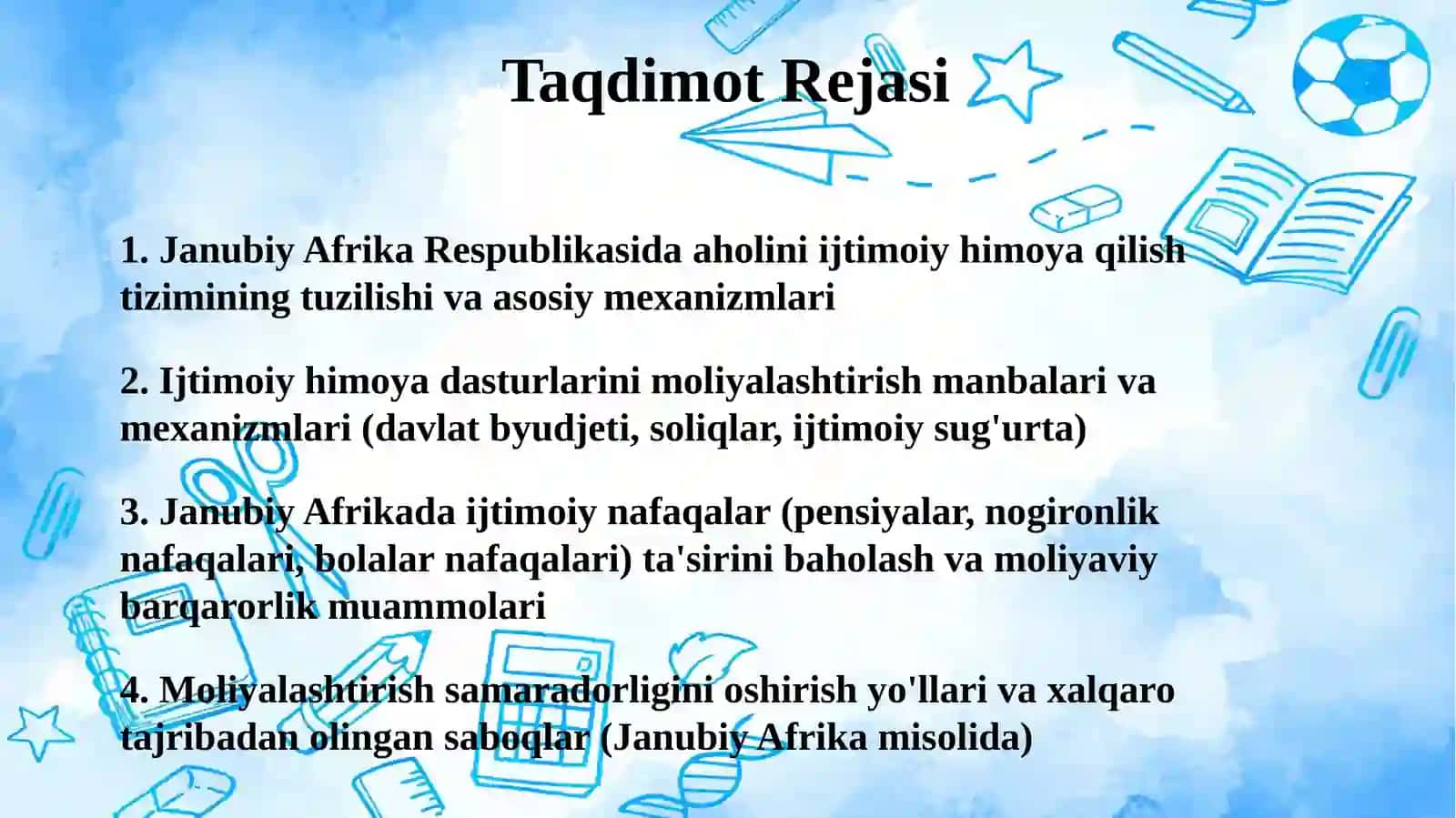 Taqdimot Rejasi

1. Janubiy Afrika Respublikasida aholini ijtimoiy himoya qilish tizimining tuzilishi va asosiy mexanizmlari

2. Ijtimoiy himoya dasturlarini moliyalashtirish manbalari va mexanizmlari (davlat byudjeti, soliqlar, ijtimoiy sug'urta)

3. Janubiy Afrikada ijtimoiy nafaqalar (pensiyalar, nogironlik nafaqalari, bolalar nafaqalari) ta'sirini baholash va moliyaviy barqarorlik muammolari

4. Moliyalashtirish samaradorligini oshirish yo'llari va xalqaro tajribadan olingan saboqlar (Janubiy Afrika misolida)